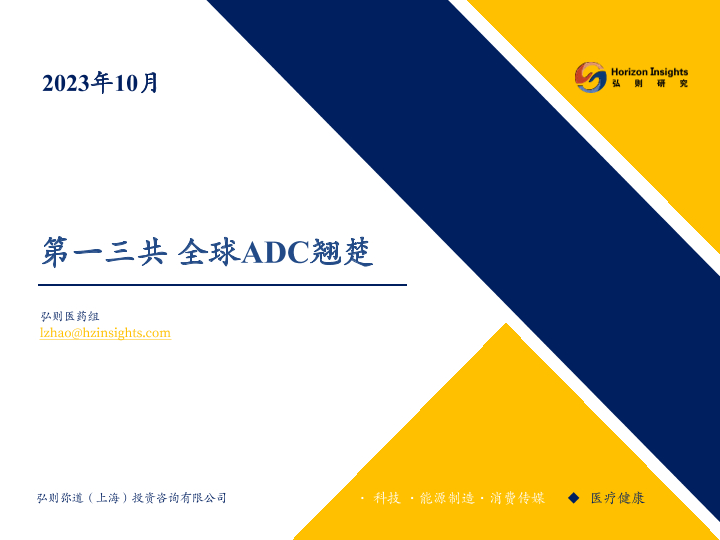 2023年10月

Horizon Insights
弘 则 研 究

第一三共 全球ADC翘楚

弘则医药组
lzhao@hzinsights.com

弘则弥道（上海）投资咨询有限公司

· 科技 · 能源制造 · 消费传媒 ◆ 医疗健康